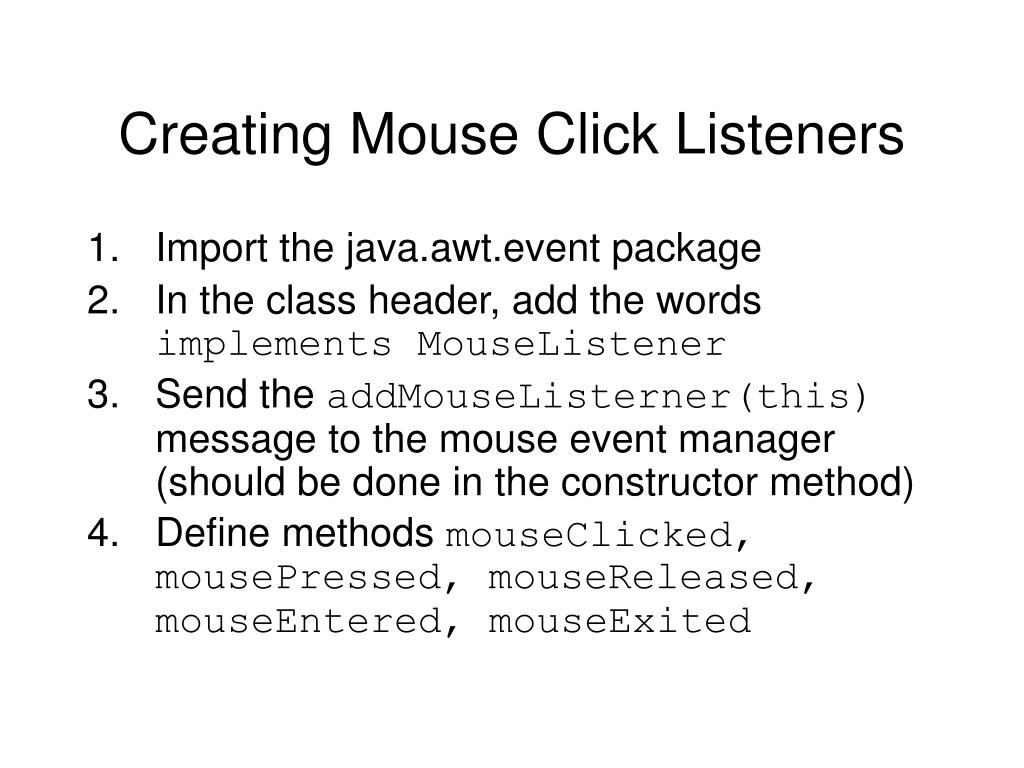 Creating Mouse Click Listeners

1. Import the java.awt.event package
2. In the class header, add the words implements MouseListener
3. Send the addMouseListerner(this) message to the mouse event manager (should be done in the constructor method)
4. Define methods mouseClicked, mousePressed, mouseReleased, mouseEntered, mouseExited